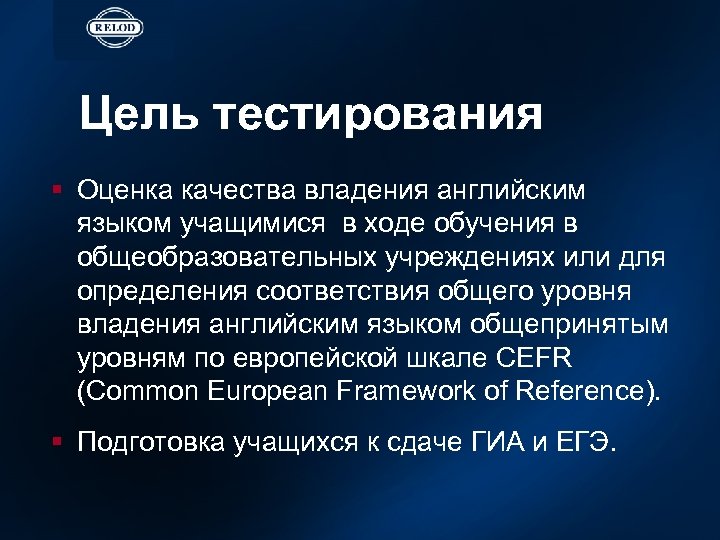 RELOD

Цель тестирования

▪ Оценка качества владения английским языком учащимися в ходе обучения в общеобразовательных учреждениях или для определения соответствия общего уровня владения английским языком общепринятым уровням по европейской шкале CEFR (Common European Framework of Reference).

▪ Подготовка учащихся к сдаче ГИА и ЕГЭ.